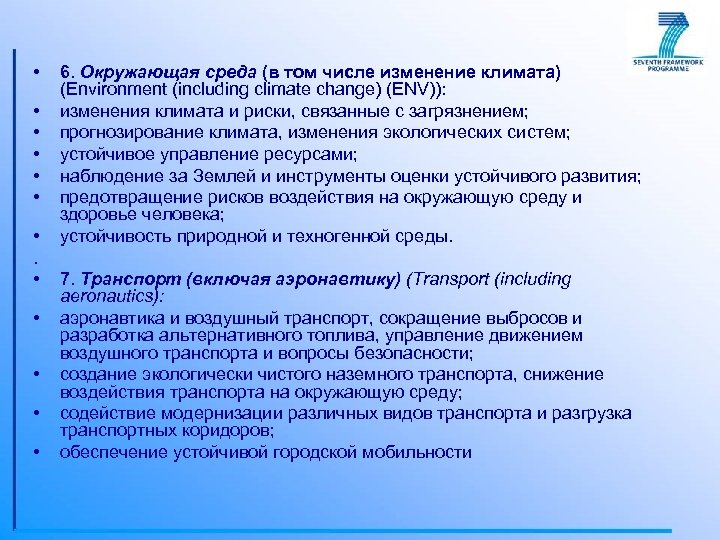 SEVENTH FRAMEWORK PROGRAMME

• 6. Окружающая среда (в том числе изменение климата) (Environment (including climate change) (ENV)):
• изменения климата и риски, связанные с загрязнением;
• прогнозирование климата, изменения экологических систем;
• устойчивое управление ресурсами;
• наблюдение за Землей и инструменты оценки устойчивого развития;
• предотвращение рисков воздействия на окружающую среду и здоровье человека;
• устойчивость природной и техногенной среды.
.
• 7. Транспорт (включая аэронавтику) (Transport (including aeronautics):
• аэронавтика и воздушный транспорт, сокращение выбросов и разработка альтернативного топлива, управление движением воздушного транспорта и вопросы безопасности;
• создание экологически чистого наземного транспорта, снижение воздействия транспорта на окружающую среду;
• содействие модернизации различных видов транспорта и разгрузка транспортных коридоров;
• обеспечение устойчивой городской мобильности